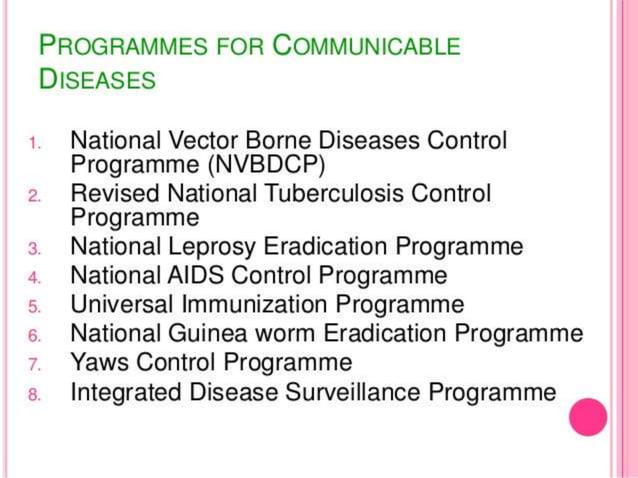 PROGRAMMES FOR COMMUNICABLE DISEASES

1. National Vector Borne Diseases Control Programme (NVBDCP)
2. Revised National Tuberculosis Control Programme
3. National Leprosy Eradication Programme
4. National AIDS Control Programme
5. Universal Immunization Programme
6. National Guinea worm Eradication Programme
7. Yaws Control Programme
8. Integrated Disease Surveillance Programme